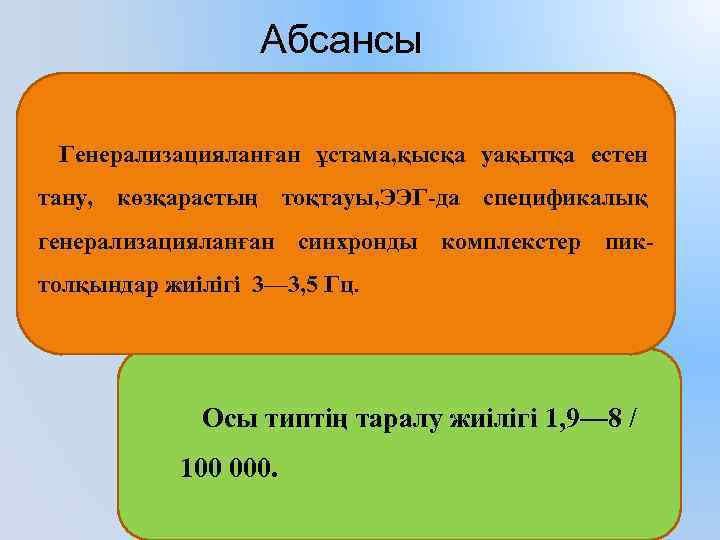 Абсансы

Генерализацияланған ұстама,қысқа уақытқа естен тану, көзқарастың тоқтауы,ЭЭГ-да спецификалық генерализацияланған синхронды комплекстер пик-толқындар жиілігі 3—3,5 Гц.

Осы типтің таралу жиілігі 1,9—8 / 100 000.